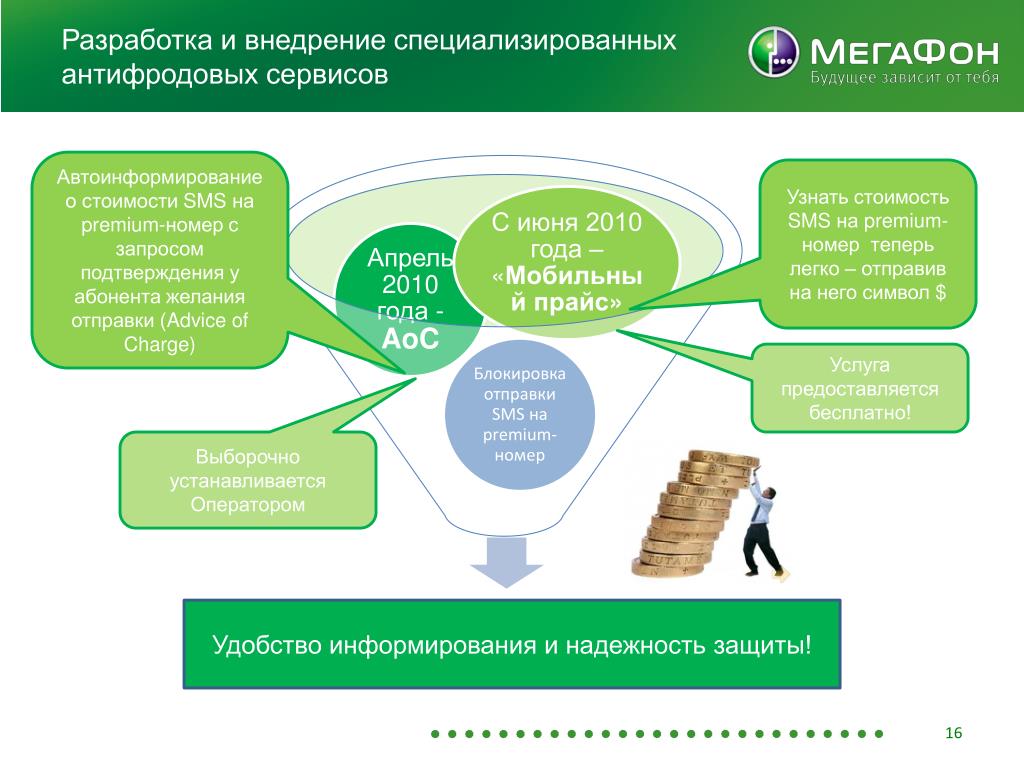 Разработка и внедрение специализированных антифродовых сервисов

МегаФон
Будущее зависит от тебя

Автоинформирование о стоимости SMS на premium-номер с запросом подтверждения у абонента желания отправки (Advice of Charge)

Апрель 2010 года - AoC

С июня 2010 года – «Мобильный прайс»

Узнать стоимость SMS на premium-номер теперь легко – отправив на него символ $

Услуга предоставляется бесплатно!

Блокировка отправки SMS на premium-номер

Выборочно устанавливается Оператором

Удобство информирования и надежность защиты!

16